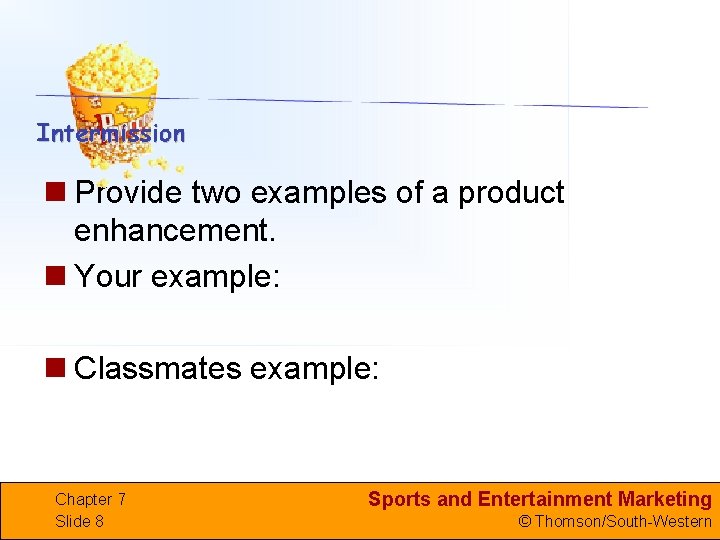 Intermission

Provide two examples of a product enhancement.

Your example:

Classmates example:

Chapter 7
Slide 8

Sports and Entertainment Marketing
© Thomson/South-Western